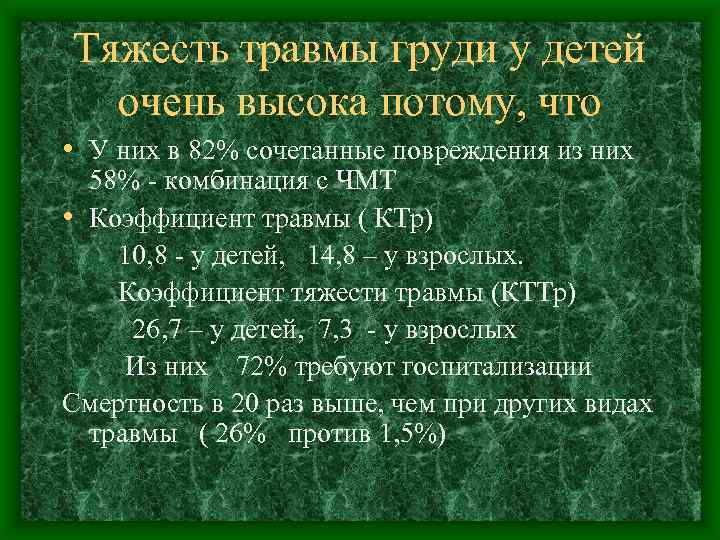 Тяжесть травмы груди у детей очень высока потому, что

• У них в 82% сочетанные повреждения из них 58% - комбинация с ЧМТ

• Коэффициент травмы ( КТр)

10,8 - у детей, 14,8 – у взрослых.

Коэффициент тяжести травмы (КТТр)

26,7 – у детей, 7,3 - у взрослых

Из них 72% требуют госпитализации

Смертность в 20 раз выше, чем при других видах травмы ( 26% против 1,5%)